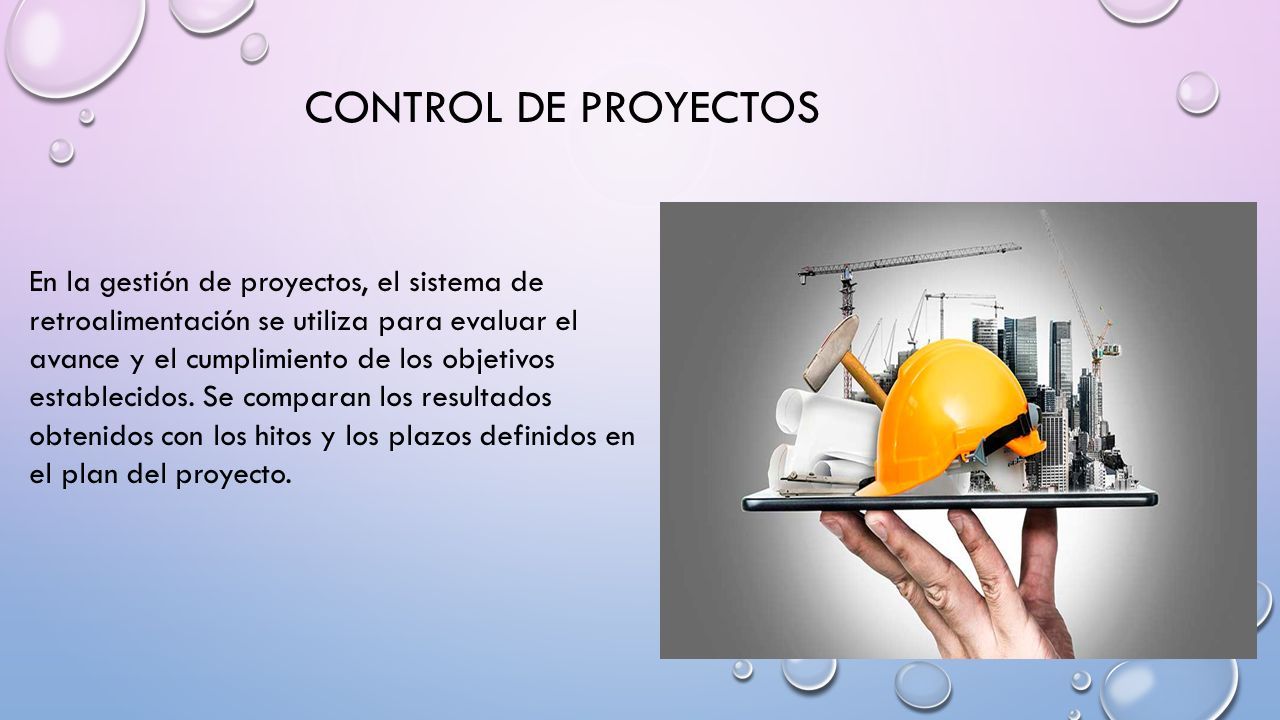 CONTROL DE PROYECTOS

En la gestión de proyectos, el sistema de retroalimentación se utiliza para evaluar el avance y el cumplimiento de los objetivos establecidos. Se comparan los resultados obtenidos con los hitos y los plazos definidos en el plan del proyecto.